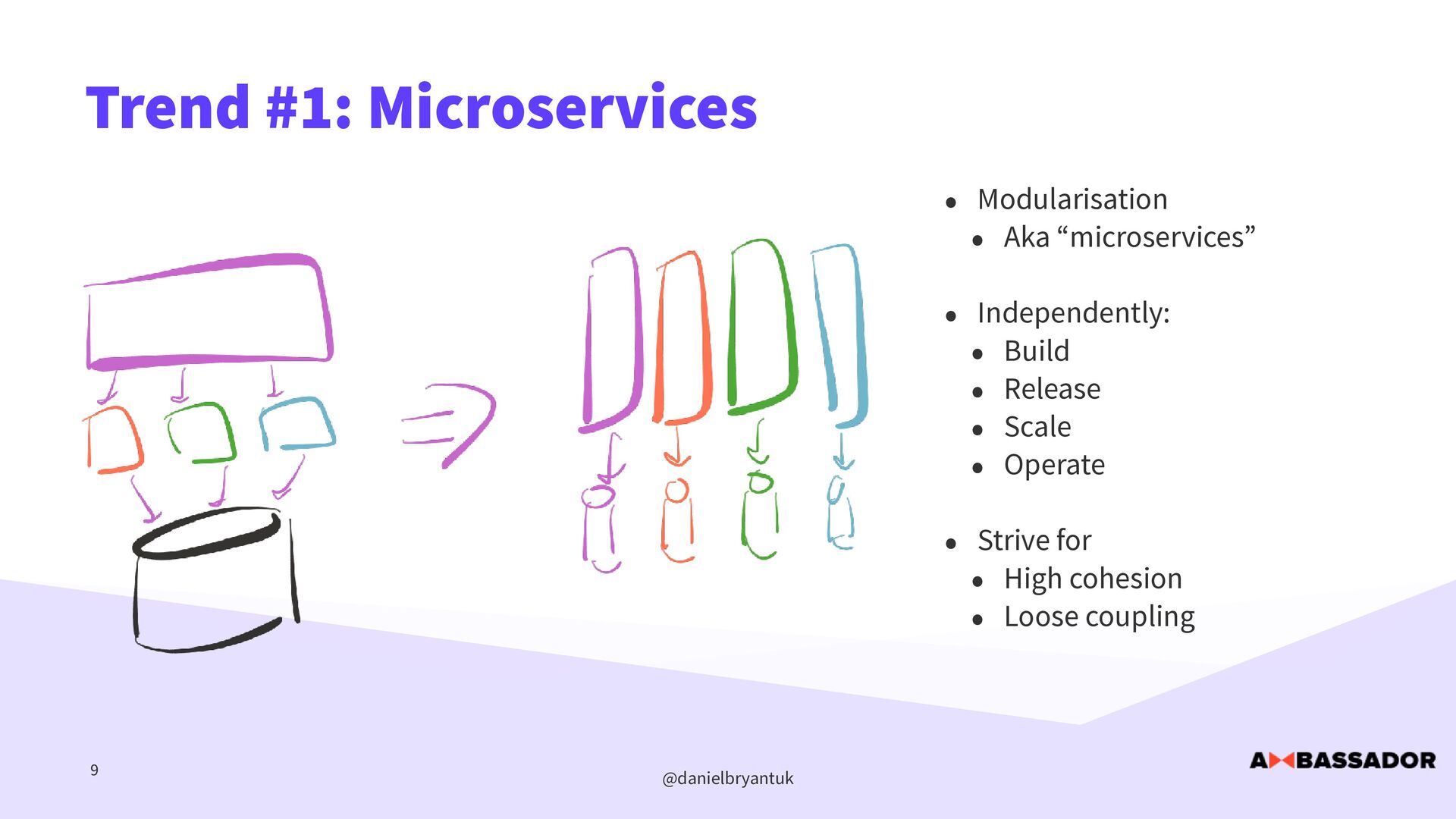 Trend #1: Microservices

- Modularisation
  - Aka “microservices”
- Independently:
  - Build
  - Release
  - Scale
  - Operate
- Strive for
  - High cohesion
  - Loose coupling

9

@danielbryantuk

AMBASSADOR